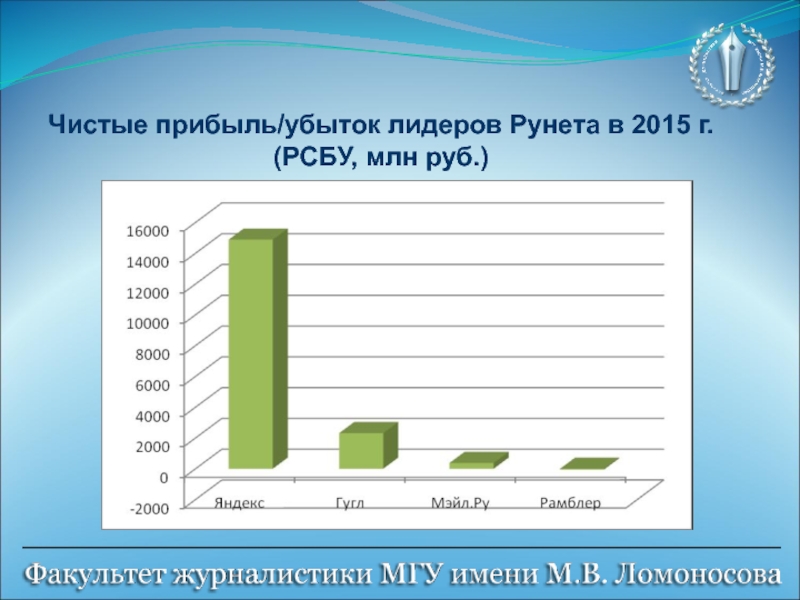 Чистые прибыль/убыток лидеров Рунета в 2015 г. (РСБУ, млн руб.)

16000
14000
12000
10000
8000
6000
4000
2000
0
-2000

Яндекс
Гугл
Мэйл.Ру
Рамблер

Факультет журналистики МГУ имени М.В. Ломоносова